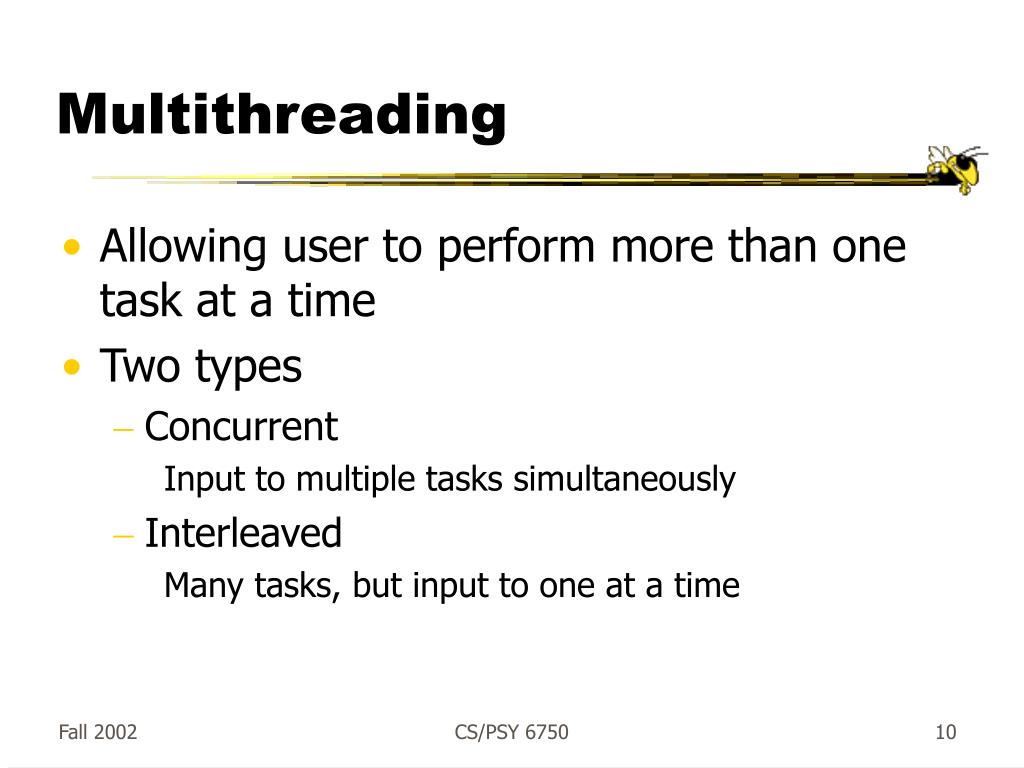 Multithreading

• Allowing user to perform more than one task at a time
• Two types
– Concurrent
Input to multiple tasks simultaneously
– Interleaved
Many tasks, but input to one at a time

Fall 2002

CS/PSY 6750

10